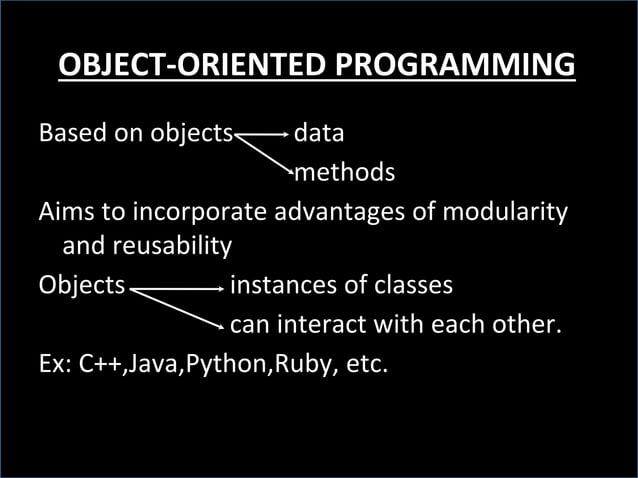 OBJECT-ORIENTED PROGRAMMING

Based on objects → data
→ methods

Aims to incorporate advantages of modularity and reusability

Objects → instances of classes
→ can interact with each other.

Ex: C++,Java,Python,Ruby, etc.